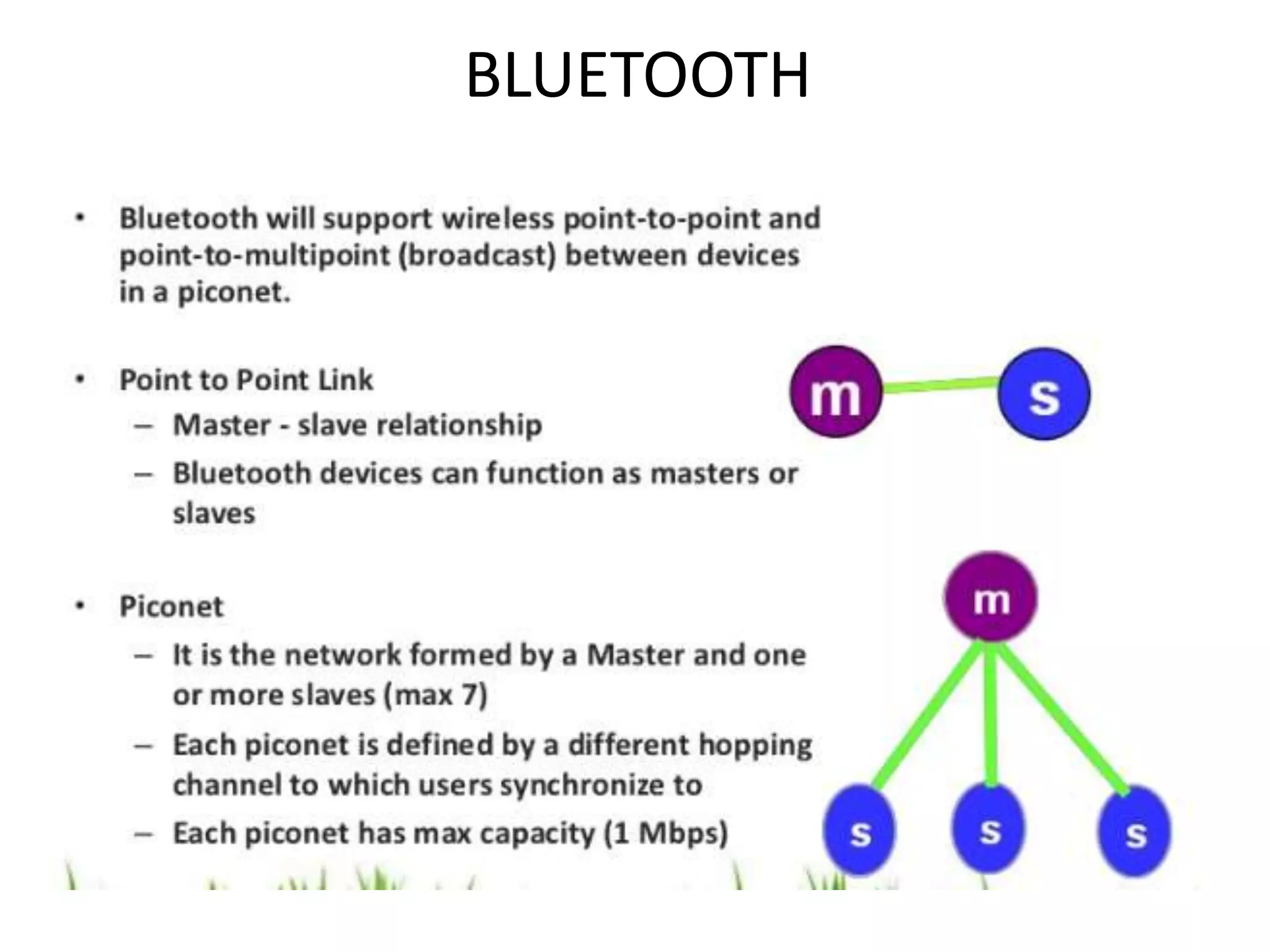 BLUETOOTH

• Bluetooth will support wireless point-to-point and point-to-multipoint (broadcast) between devices in a piconet.

• Point to Point Link
– Master - slave relationship
– Bluetooth devices can function as masters or slaves

m s

• Piconet
– It is the network formed by a Master and one or more slaves (max 7)
– Each piconet is defined by a different hopping channel to which users synchronize to
– Each piconet has max capacity (1 Mbps)

m
s s s